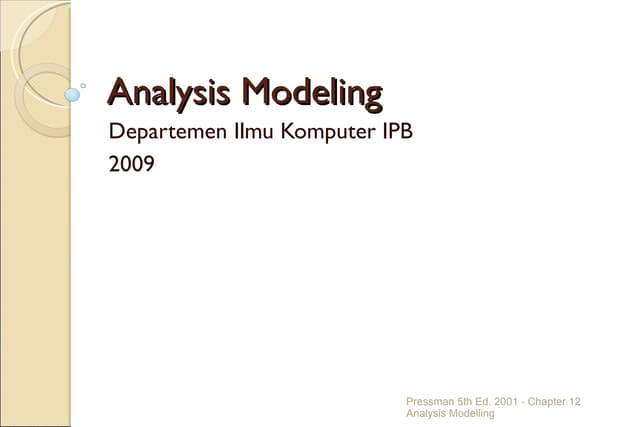 Analysis Modeling

Departemen Ilmu Komputer IPB
2009

Pressman 5th Ed. 2001 - Chapter 12
Analysis Modelling